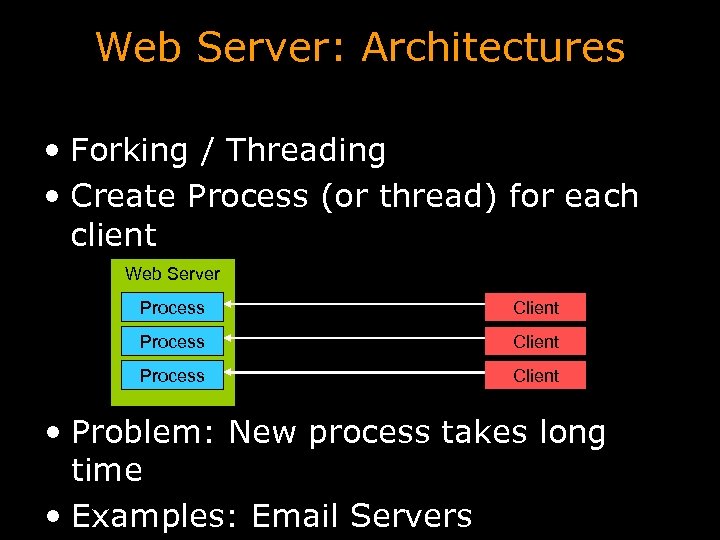 Web Server: Architectures

• Forking / Threading
• Create Process (or thread) for each client

Web Server
Process
Process
Process

Client
Client
Client

• Problem: New process takes long time
• Examples: Email Servers